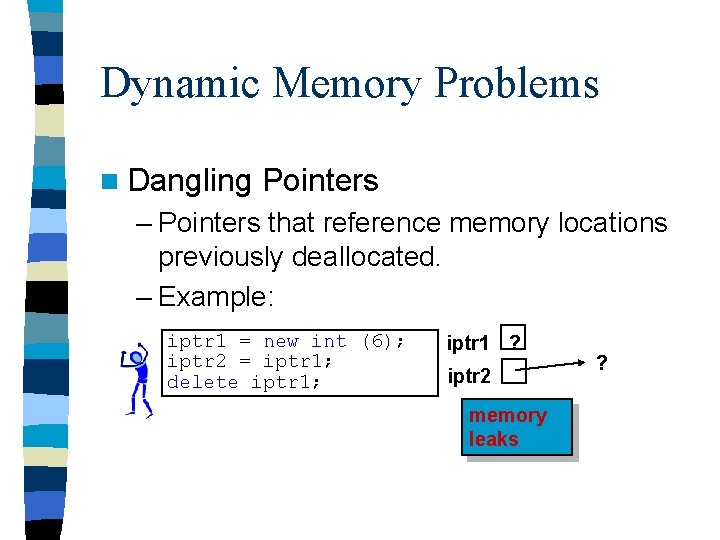 Dynamic Memory Problems

Dangling Pointers

– Pointers that reference memory locations previously deallocated.

– Example:

iptr1 = new int (6);
iptr2 = iptr1;
delete iptr1;

iptr1 ?

iptr2

?

memory leaks